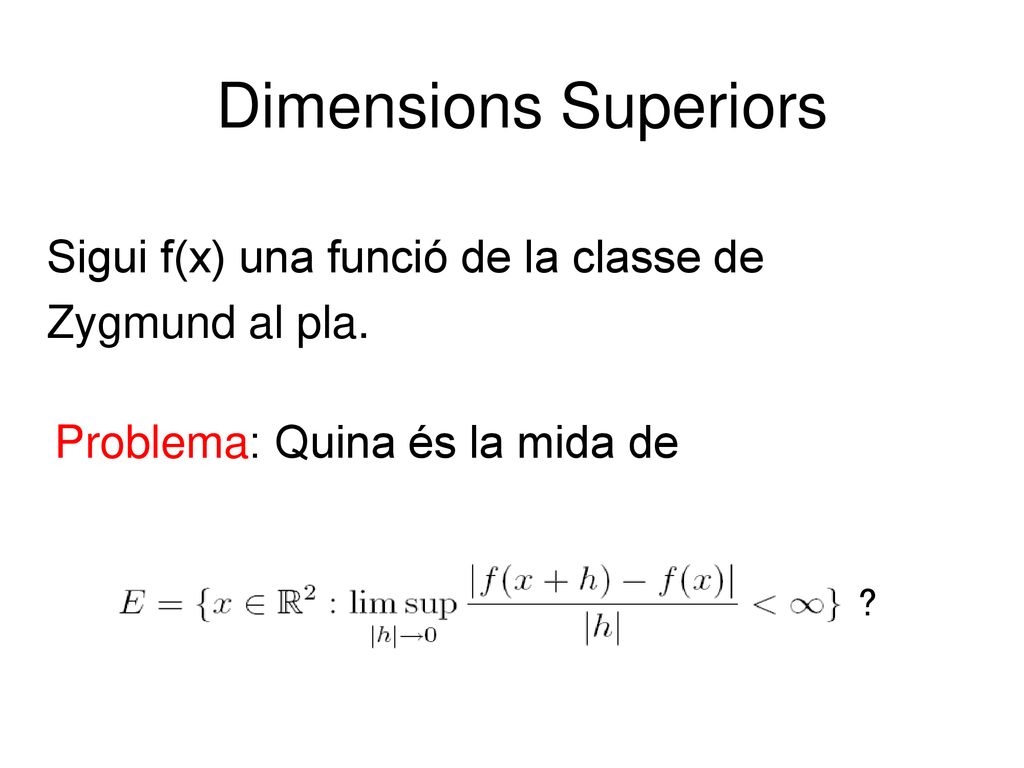 Dimensions Superiors

Sigui f(x) una funció de la classe de Zygmund al pla.

Problema: Quina és la mida de

$E = \{x \in \mathbb{R}^2 : \limsup_{|h| \to 0} \frac{|f(x+h) - f(x)|}{|h|} < \infty\}$ ?